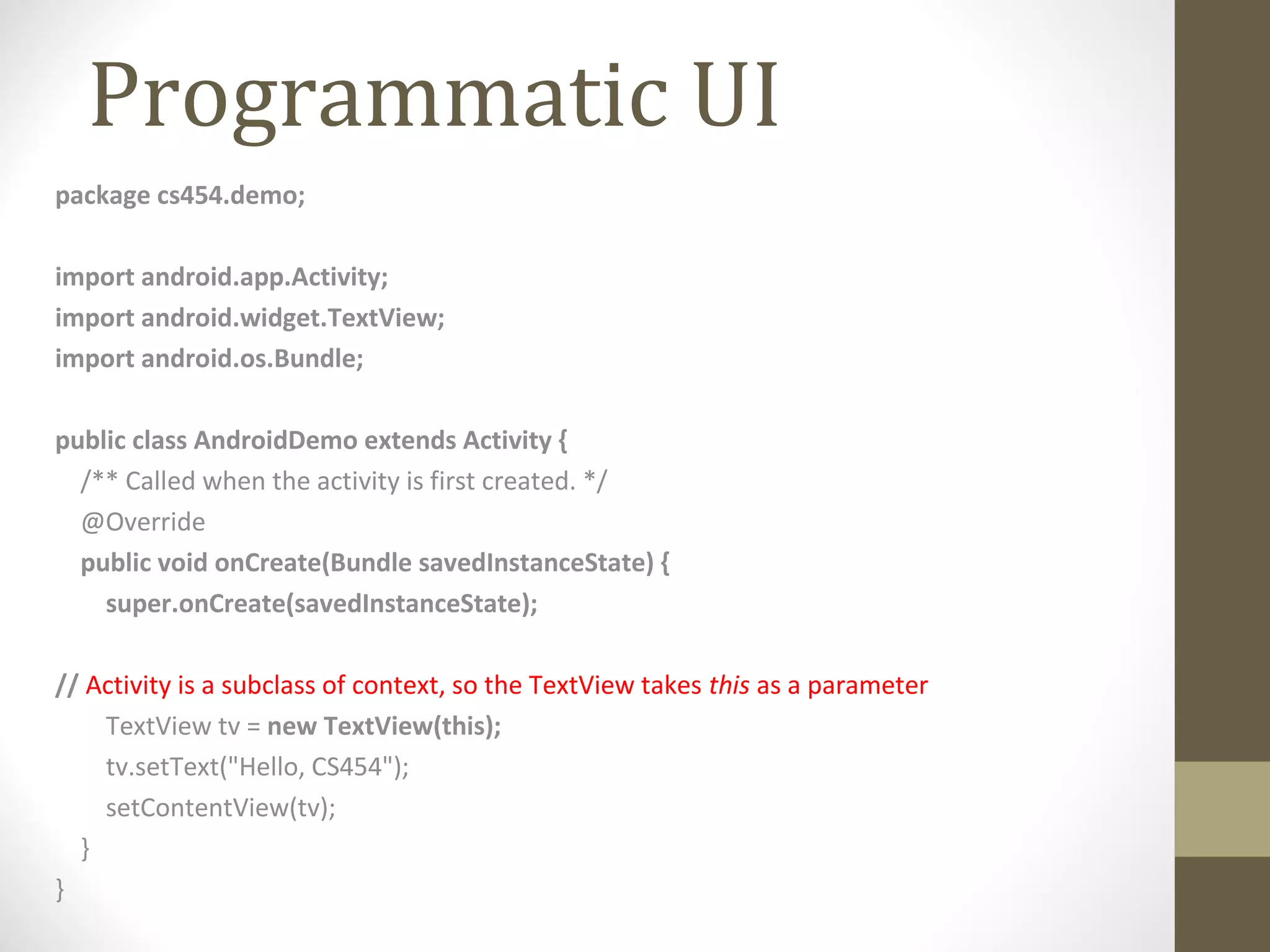 Programmatic UI

package cs454.demo;

import android.app.Activity;
import android.widget.TextView;
import android.os.Bundle;

public class AndroidDemo extends Activity {
/** Called when the activity is first created. */
@Override
public void onCreate(Bundle savedInstanceState) {
super.onCreate(savedInstanceState);

// Activity is a subclass of context, so the TextView takes this as a parameter
TextView tv = new TextView(this);
tv.setText("Hello, CS454");
setContentView(tv);
}
}